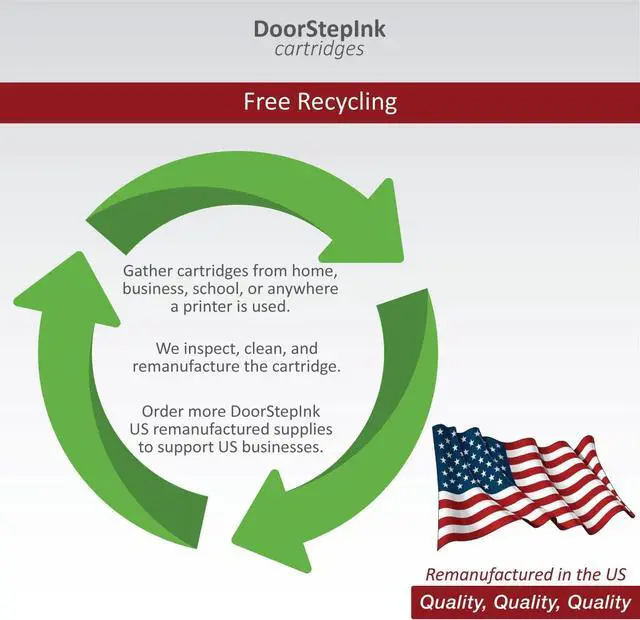 DoorStepInk
cartridges

Free Recycling

Gather cartridges from home, business, school, or anywhere a printer is used.

We inspect, clean, and remanufacture the cartridge.

Order more DoorStepInk US remanufactured supplies to support US businesses.

Remanufactured in the US

Quality, Quality, Quality